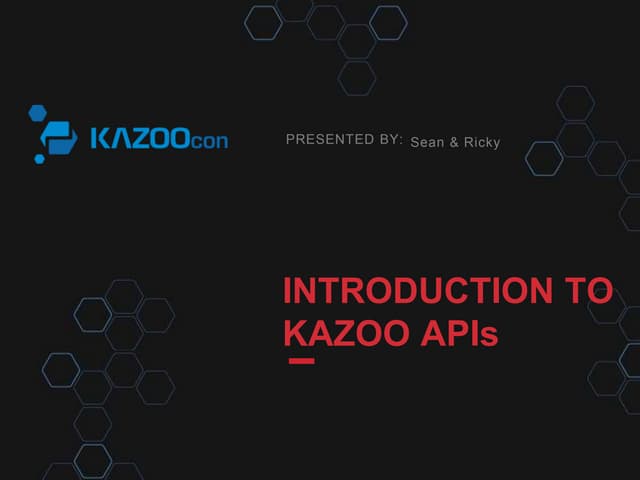 KAZOOcon

PRESENTED BY: Sean & Ricky

INTRODUCTION TO KAZOO APIs